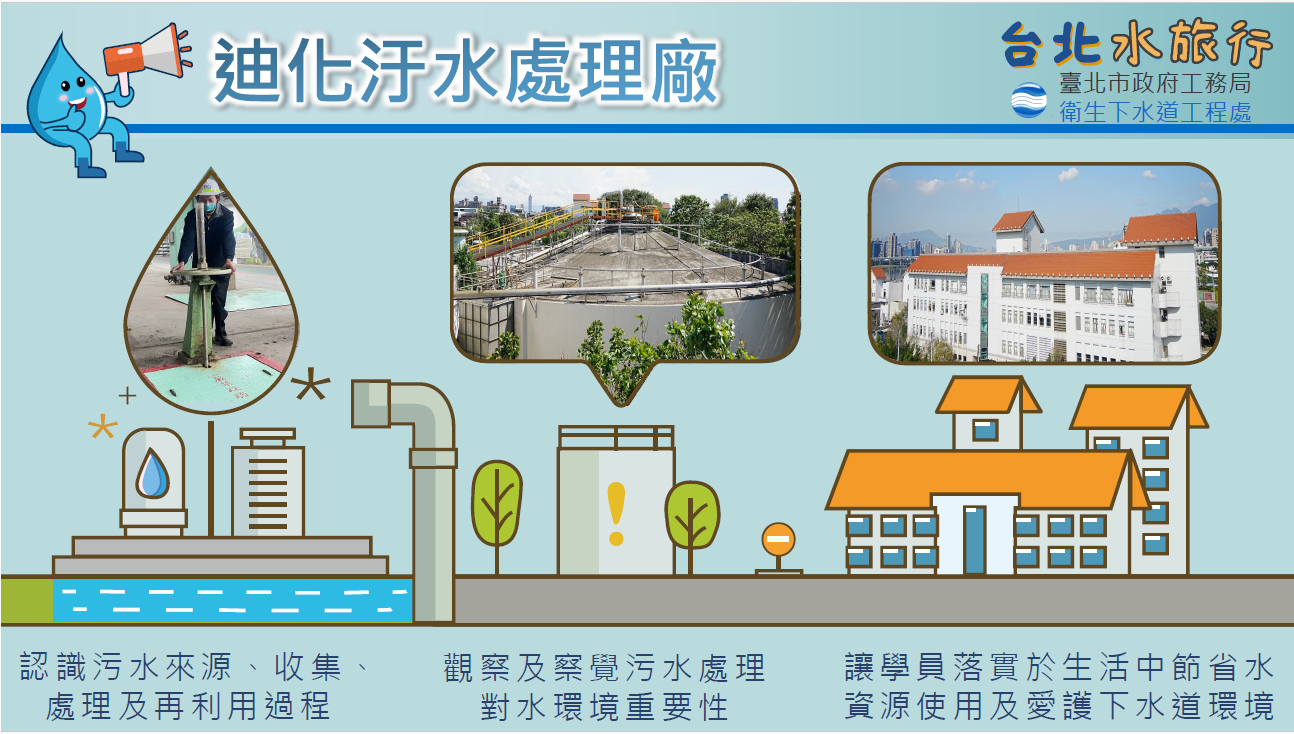 迪化汙水處理廠

台北水旅行
臺北市政府工務局
衛生下水道工程處

認識污水來源、收集、處理及再利用過程

觀察及察覺污水處理對水環境重要性

讓學員落實於生活中節省水資源使用及愛護下水道環境